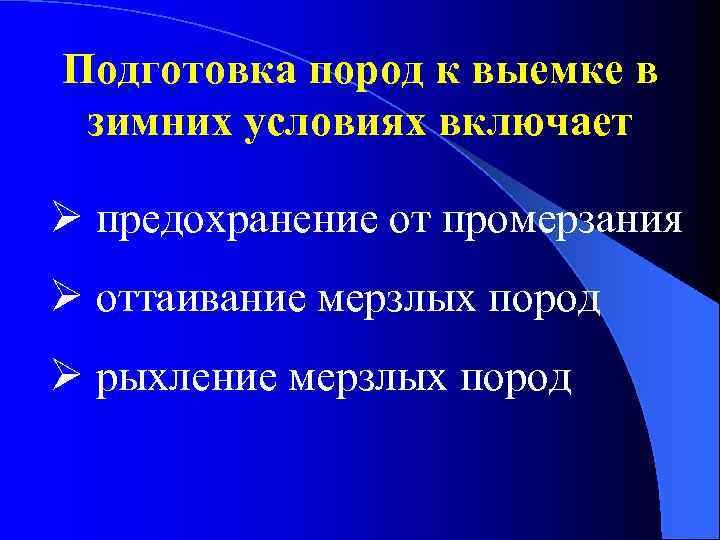 Подготовка пород к выемке в зимних условиях включает

➢ предохранение от промерзания

➢ оттаивание мерзлых пород

➢ рыхление мерзлых пород